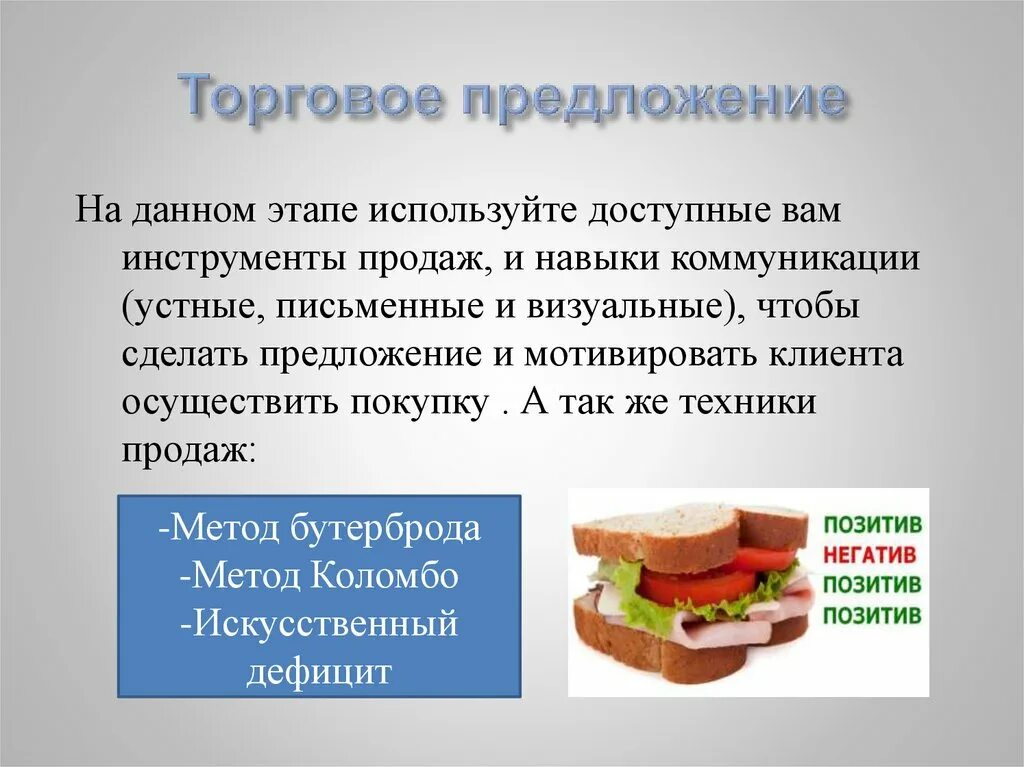 Торговое предложение

На данном этапе используйте доступные вам инструменты продаж, и навыки коммуникации (устные, письменные и визуальные), чтобы сделать предложение и мотивировать клиента осуществить покупку . А так же техники продаж:

-Метод бутерброда
-Метод Коломбо
-Искусственный дефицит

ПОЗИТИВ
НЕГАТИВ
ПОЗИТИВ
ПОЗИТИВ